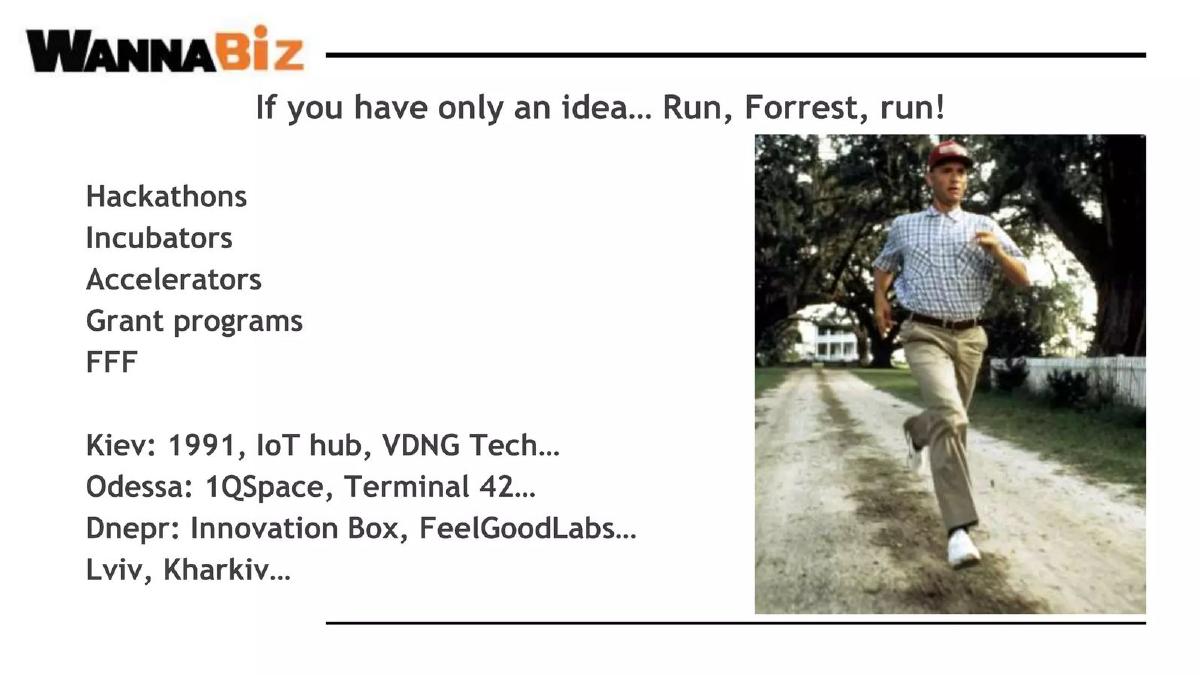 WANNABiz

If you have only an idea… Run, Forrest, run!

Hackathons
Incubators
Accelerators
Grant programs
FFF

Kiev: 1991, IoT hub, VDNG Tech…
Odessa: 1QSpace, Terminal 42…
Dnepr: Innovation Box, FeelGoodLabs…
Lviv, Kharkiv…